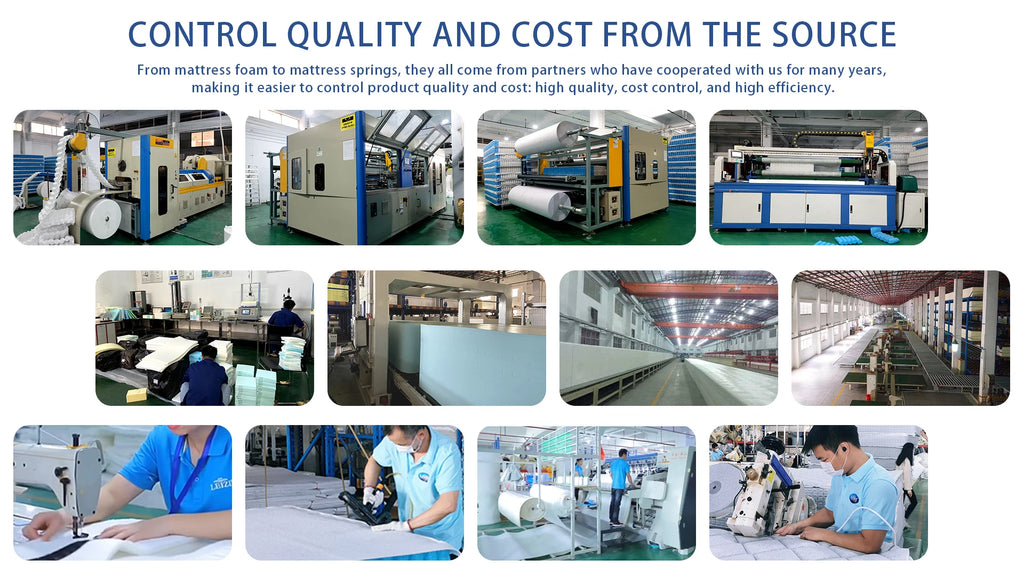 CONTROL QUALITY AND COST FROM THE SOURCE

From mattress foam to mattress springs, they all come from partners who have cooperated with us for many years, making it easier to control product quality and cost: high quality, cost control, and high efficiency.